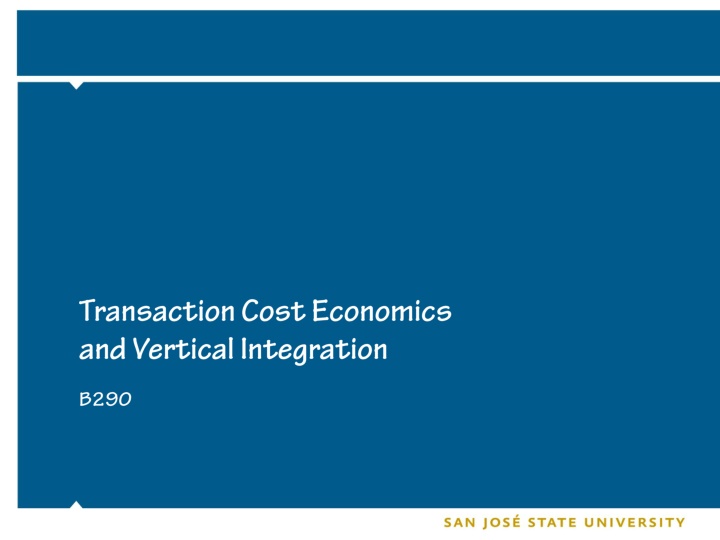 Transaction Cost Economics and Vertical Integration

B290

SAN JOSÉ STATE UNIVERSITY